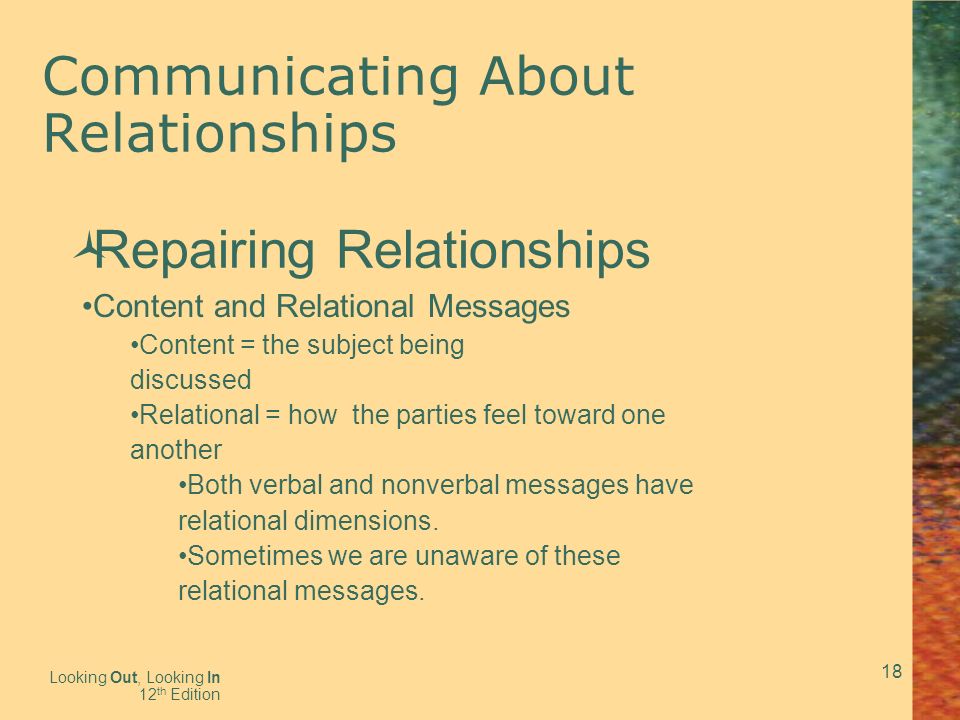 Communicating About Relationships

Repairing Relationships

•Content and Relational Messages

•Content = the subject being discussed

•Relational = how the parties feel toward one another

•Both verbal and nonverbal messages have relational dimensions.

•Sometimes we are unaware of these relational messages.

Looking Out, Looking In
12th Edition

18